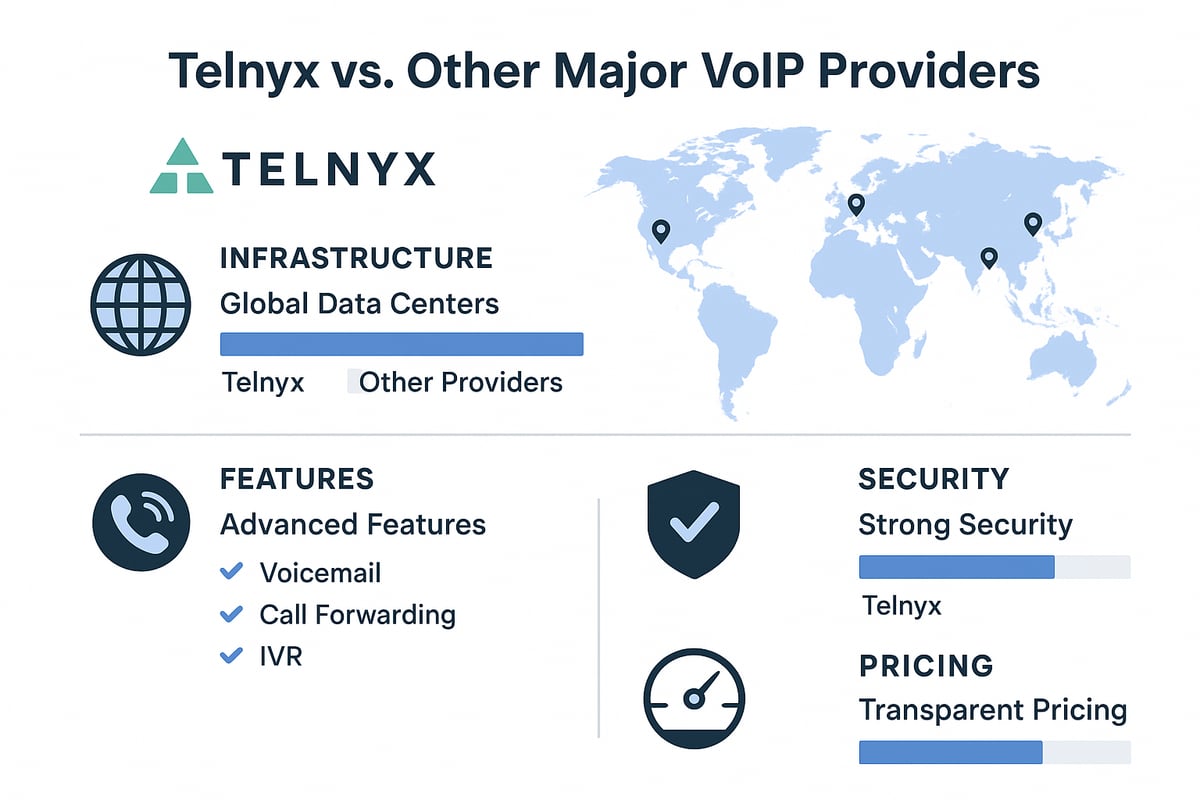 Telnyx vs. Other Major VoIP Providers

TELNYX

INFRASTRUCTURE
Global Data Centers

Telnyx Other Providers

FEATURES
Advanced Features
Voicemail
Call Forwarding
IVR

SECURITY
Strong Security
Telnyx

PRICING
Transparent Pricing